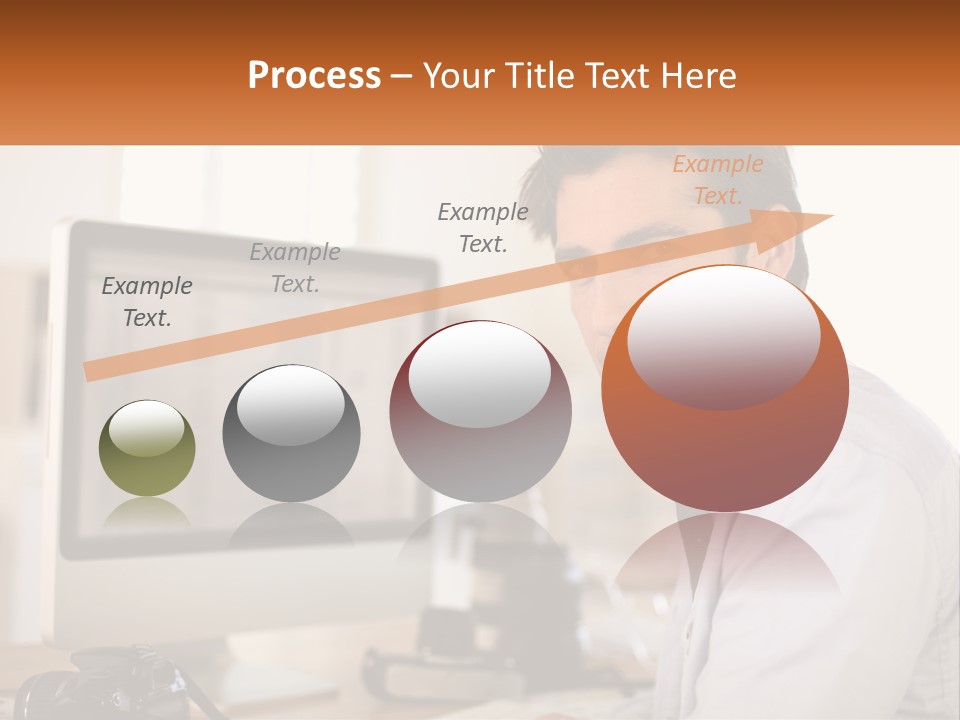 Process – Your Title Text Here

Example Text.

Example Text.

Example Text.

Example Text.